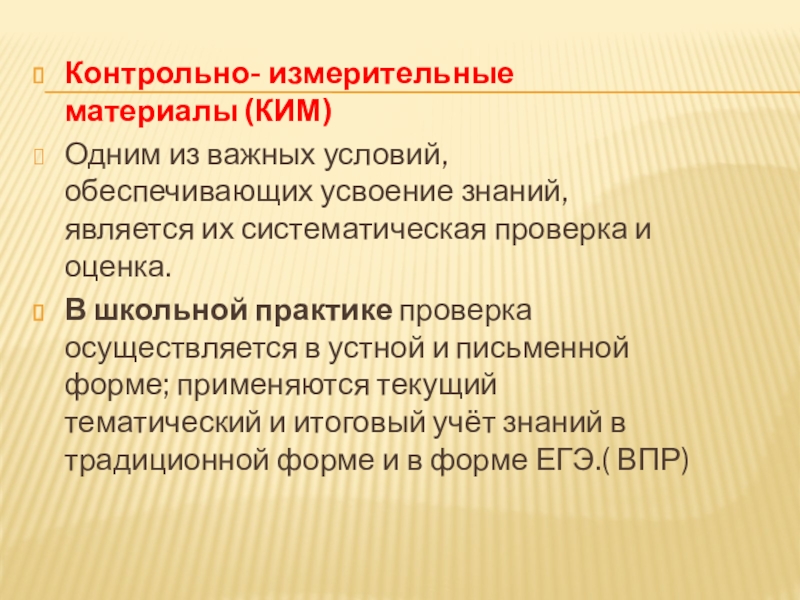 Контрольно- измерительные материалы (КИМ)

Одним из важных условий, обеспечивающих усвоение знаний, является их систематическая проверка и оценка.

В школьной практике проверка осуществляется в устной и письменной форме; применяются текущий тематический и итоговый учёт знаний в традиционной форме и в форме ЕГЭ.( ВПР)